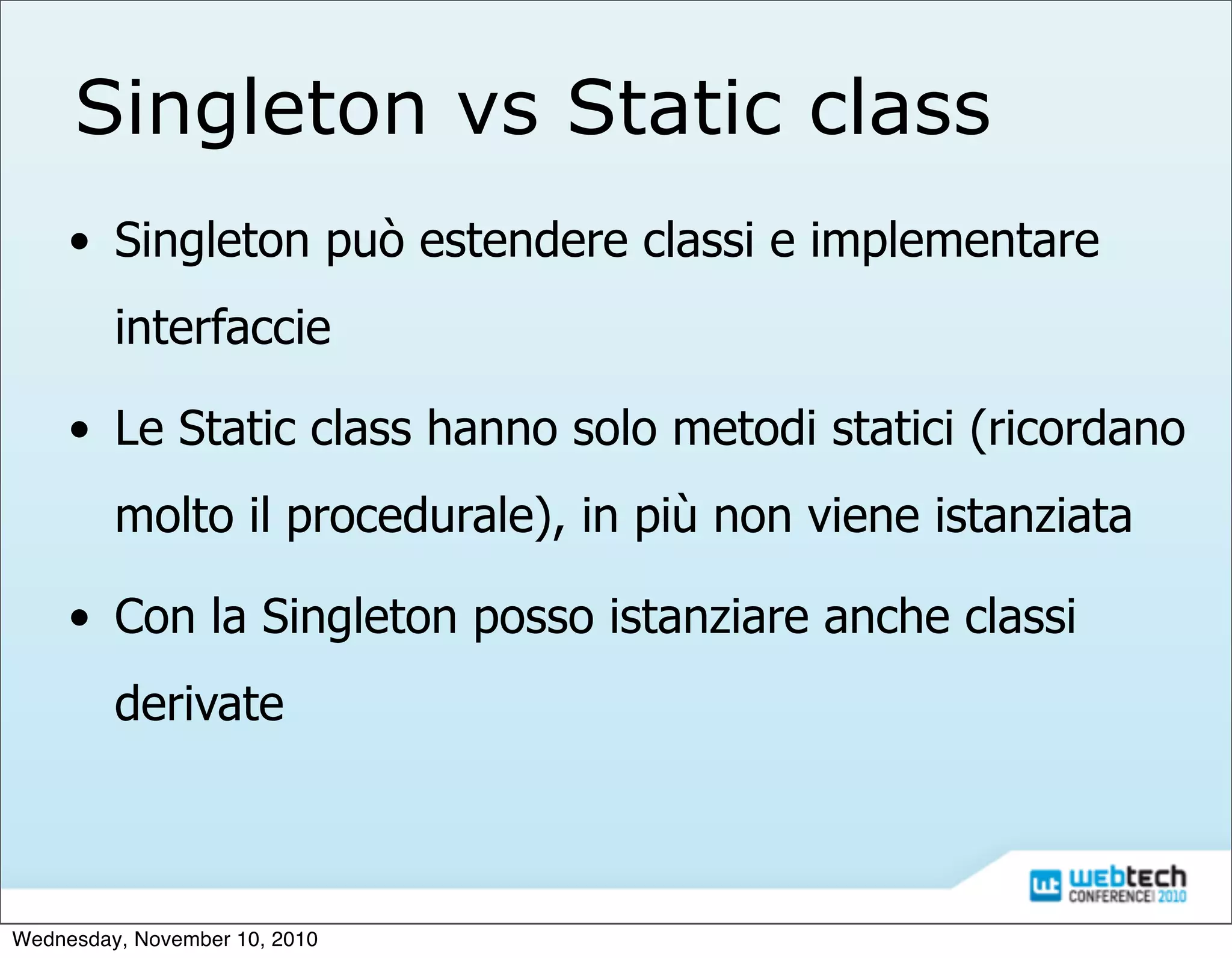 Singleton vs Static class

• Singleton può estendere classi e implementare interfaccie

• Le Static class hanno solo metodi statici (ricordano molto il procedurale), in più non viene istanziata

• Con la Singleton posso istanziare anche classi derivate

wt webtech CONFERENCE 2010

Wednesday, November 10, 2010